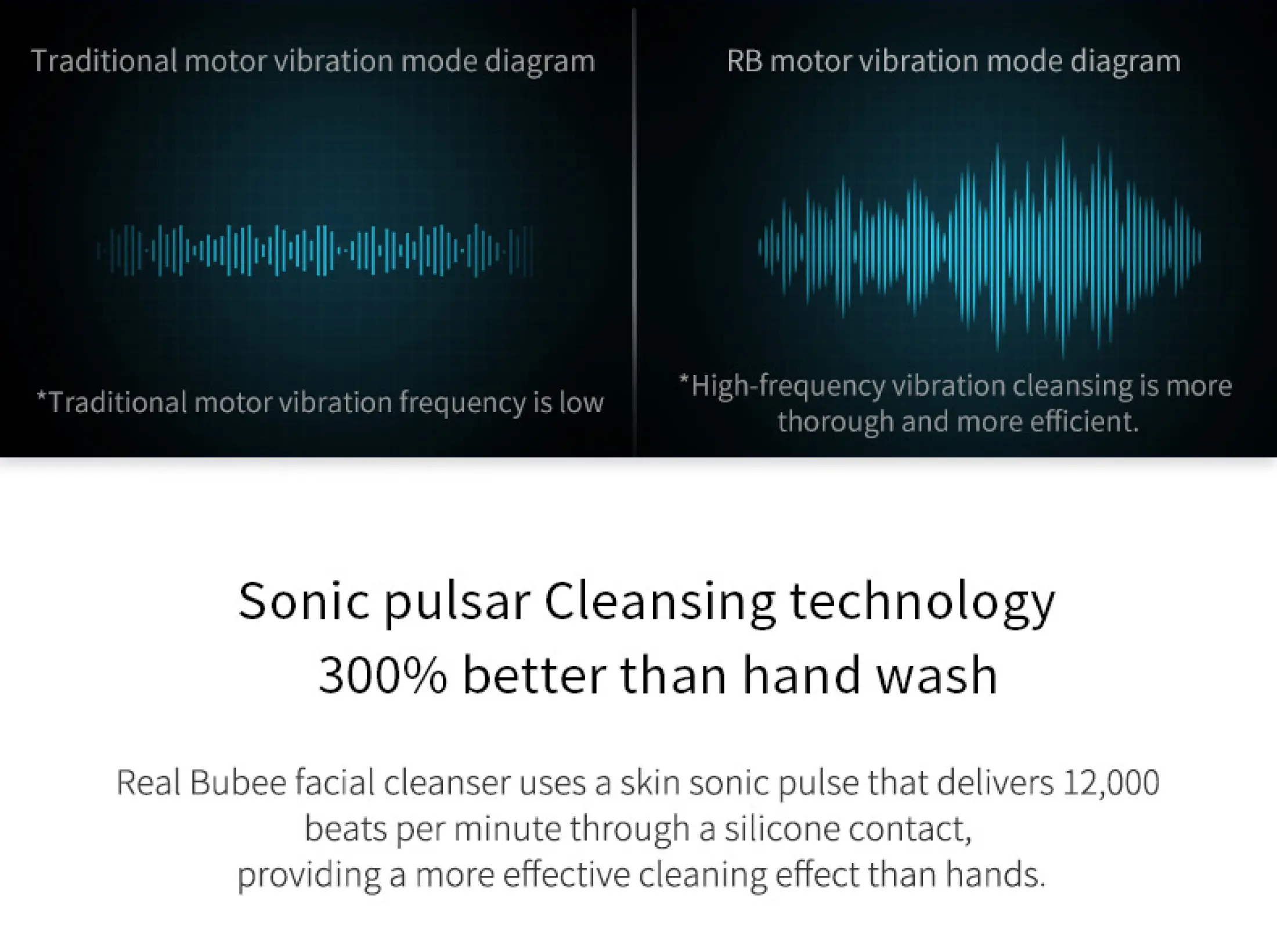 Traditional motor vibration mode diagram

*Traditional motor vibration frequency is low

RB motor vibration mode diagram

*High-frequency vibration cleansing is more thorough and more efficient.

Sonic pulsar Cleansing technology
300% better than hand wash

Real Bubee facial cleanser uses a skin sonic pulse that delivers 12,000 beats per minute through a silicone contact, providing a more effective cleaning effect than hands.